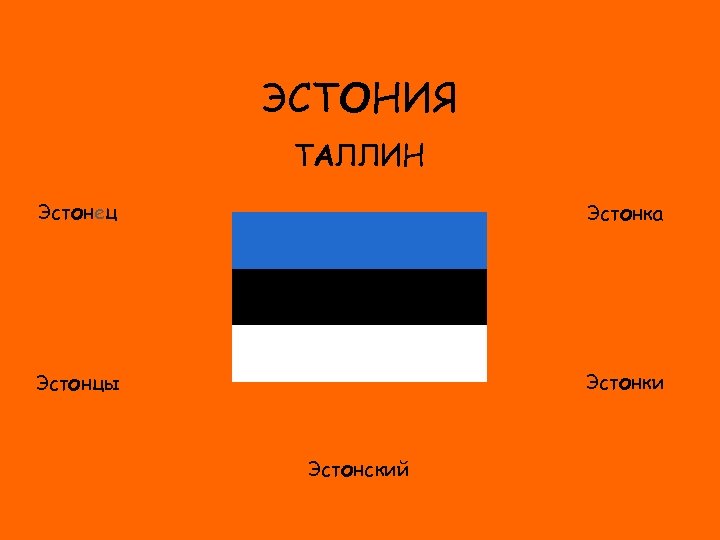 ЭСТОНИЯ

ТАЛЛИН

Эстонец

Эстонка

Эстонцы

Эстонки

Эстонский